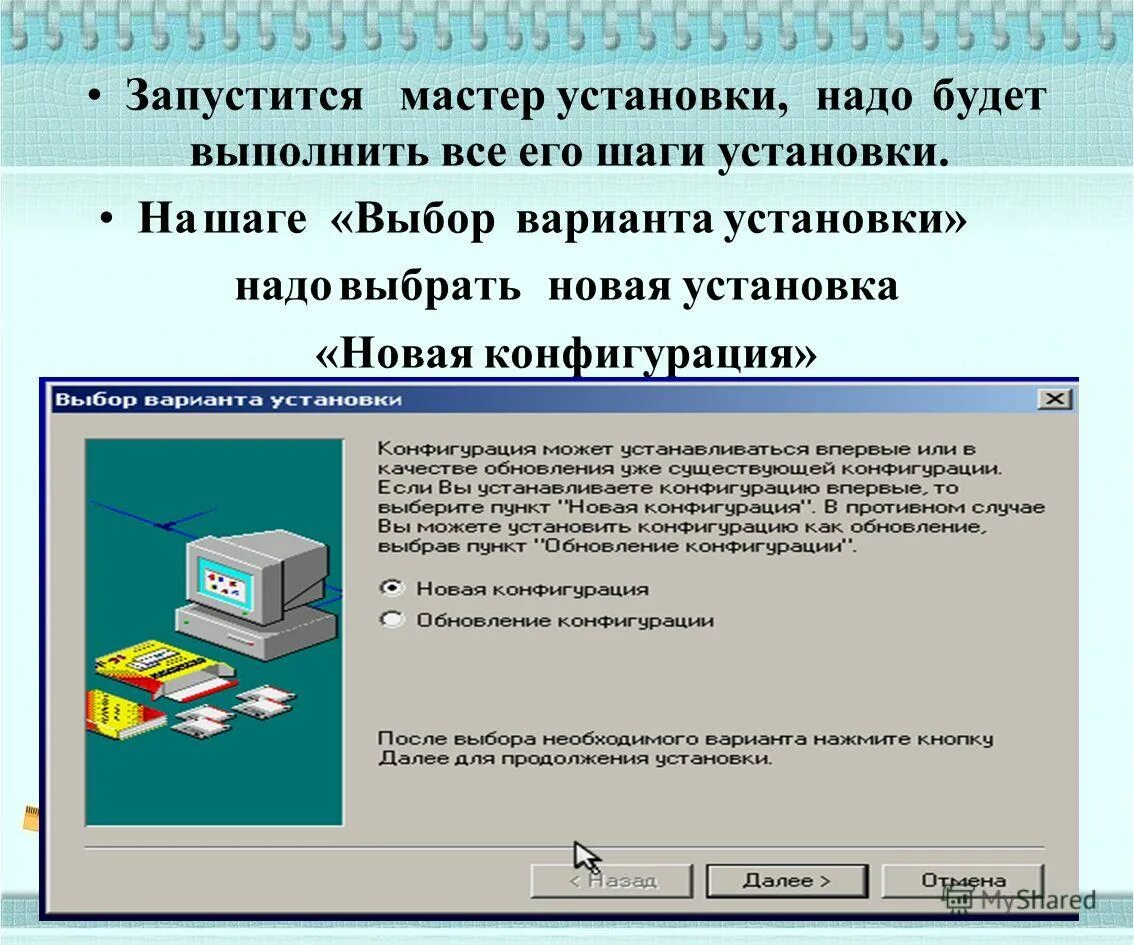 • Запустится мастер установки, надо будет выполнить все его шаги установки.

• На шаге «Выбор варианта установки» надо выбрать новая установка «Новая конфигурация»

Выбор варианта установки

Конфигурация может устанавливаться впервые или в качестве обновления уже существующей конфигурации. Если Вы устанавливаете конфигурацию впервые, то выберите пункт "Новая конфигурация". В противном случае Вы можете установить конфигурацию как обновление, выбрав пункт "Обновление конфигурации".

Новая конфигурация

Обновление конфигурации

После выбора необходимого варианта нажмите кнопку Далее для продолжения установки.

< Назад

Далее >

Отмена

MyShared